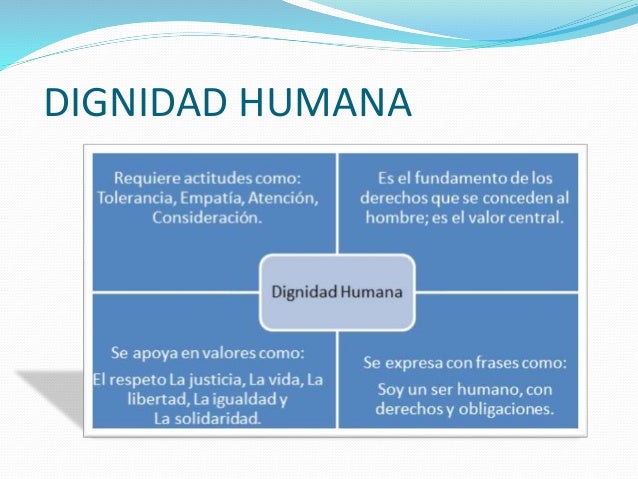 DIGNIDAD HUMANA

Requiere actitudes como: Tolerancia, Empatía, Atención, Consideración.

Es el fundamento de los derechos que se conceden al hombre; es el valor central.

Dignidad Humana

Se apoya en valores como:

El respeto La justicia, La vida, La libertad, La igualdad y La solidaridad.

Se expresa con frases como:

Soy un ser humano, con derechos y obligaciones.